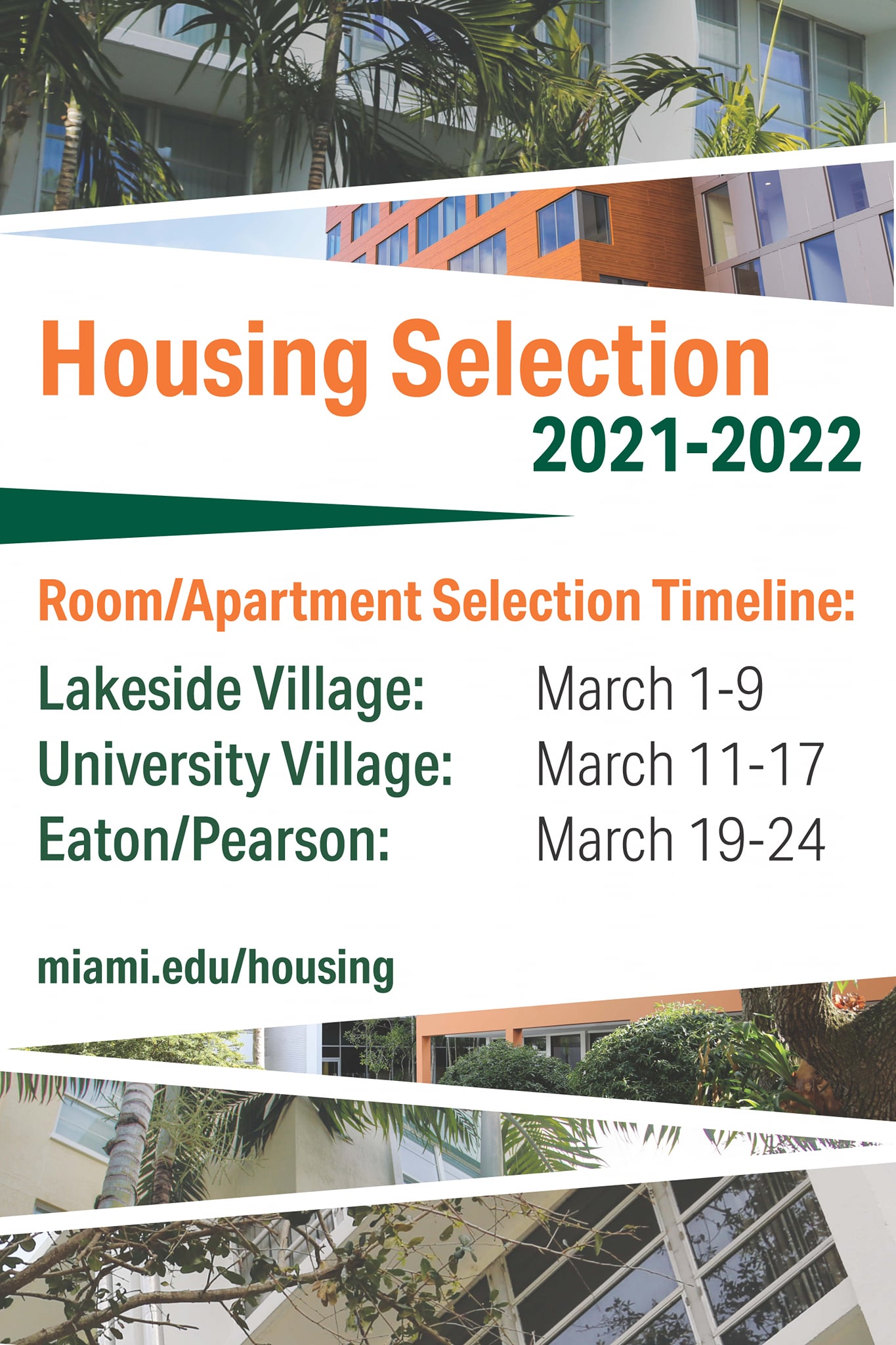 Housing Selection
2021-2022

Room/Apartment Selection Timeline:

Lakeside Village: March 1-9
University Village: March 11-17
Eaton/Pearson: March 19-24

miami.edu/housing